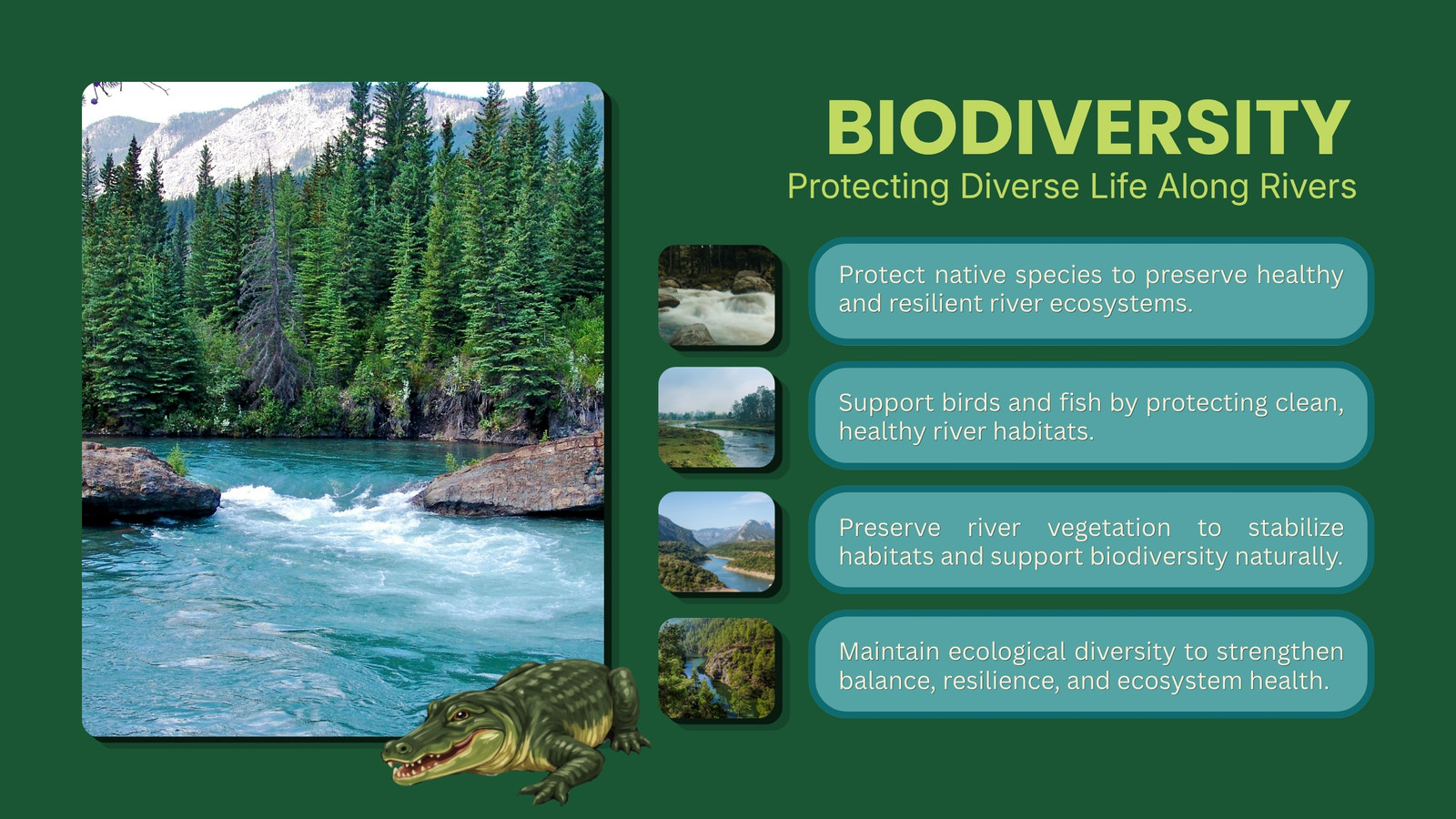 BIODIVERSITY
Protecting Diverse Life Along Rivers

Protect native species to preserve healthy and resilient river ecosystems.

Support birds and fish by protecting clean, healthy river habitats.

Preserve river vegetation to stabilize habitats and support biodiversity naturally.

Maintain ecological diversity to strengthen balance, resilience, and ecosystem health.